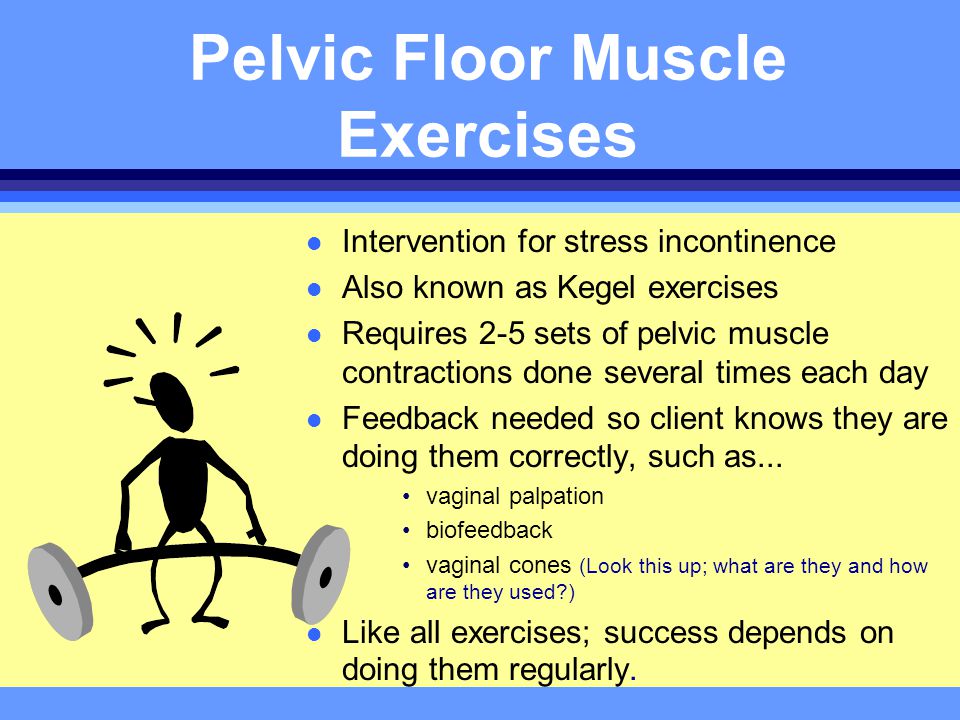 Pelvic Floor Muscle Exercises

- Intervention for stress incontinence
- Also known as Kegel exercises
- Requires 2-5 sets of pelvic muscle contractions done several times each day
- Feedback needed so client knows they are doing them correctly, such as...
  - vaginal palpation
  - biofeedback
  - vaginal cones (Look this up; what are they and how are they used?)
- Like all exercises; success depends on doing them regularly.